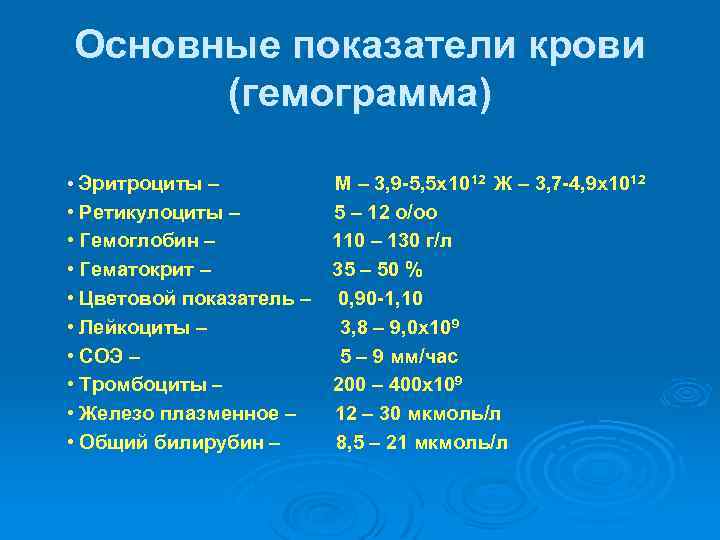 Основные показатели крови (гемограмма)

• Эритроциты – М – 3,9-5,5х$10^{12}$ Ж – 3,7-4,9х$10^{12}$
• Ретикулоциты – 5 – 12 о/оо
• Гемоглобин – 110 – 130 г/л
• Гематокрит – 35 – 50 %
• Цветовой показатель – 0,90-1,10
• Лейкоциты – 3,8 – 9,0х$10^{9}$
• СОЭ – 5 – 9 мм/час
• Тромбоциты – 200 – 400х$10^{9}$
• Железо плазменное – 12 – 30 мкмоль/л
• Общий билирубин – 8,5 – 21 мкмоль/л